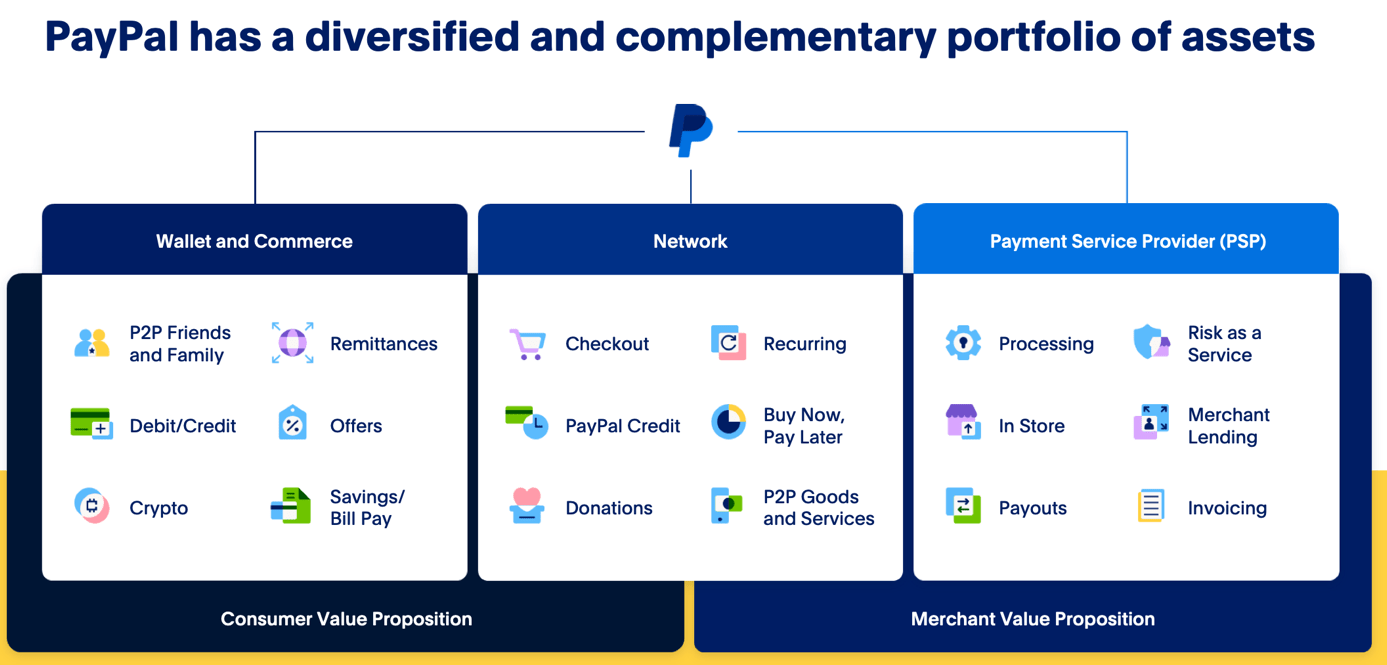 PayPal has a diversified and complementary portfolio of assets

Wallet and Commerce

P2P Friends and Family

Remittances

Debit/Credit

Offers

Crypto

Savings/ Bill Pay

Network

Checkout

Recurring

PayPal Credit

Buy Now, Pay Later

Donations

P2P Goods and Services

Payment Service Provider (PSP)

Processing

Risk as a Service

In Store

Merchant Lending

Payouts

Invoicing

Consumer Value Proposition

Merchant Value Proposition